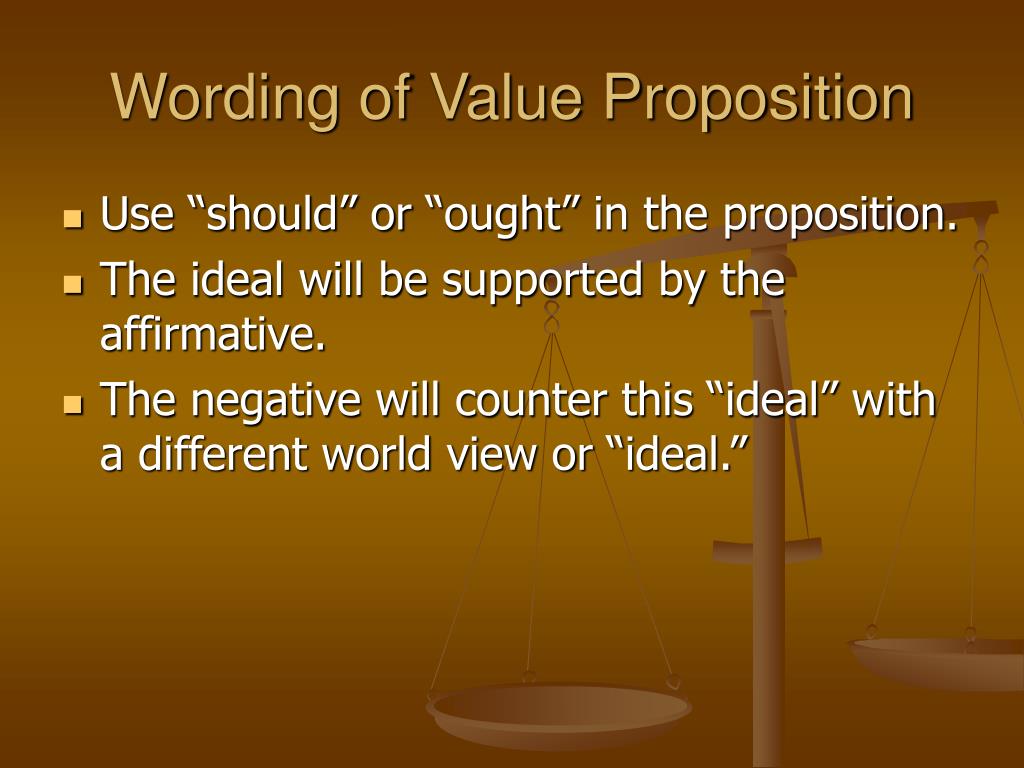 Wording of Value Proposition

- Use “should” or “ought” in the proposition.
- The ideal will be supported by the affirmative.
- The negative will counter this “ideal” with a different world view or “ideal.”